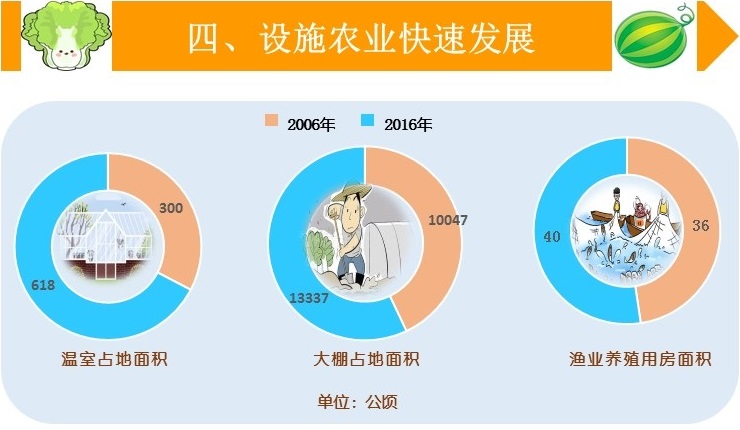 四、设施农业快速发展

2006年 2016年

300
618
温室占地面积

10047
13337
大棚占地面积

40
36
渔业养殖用房面积

单位：公顷